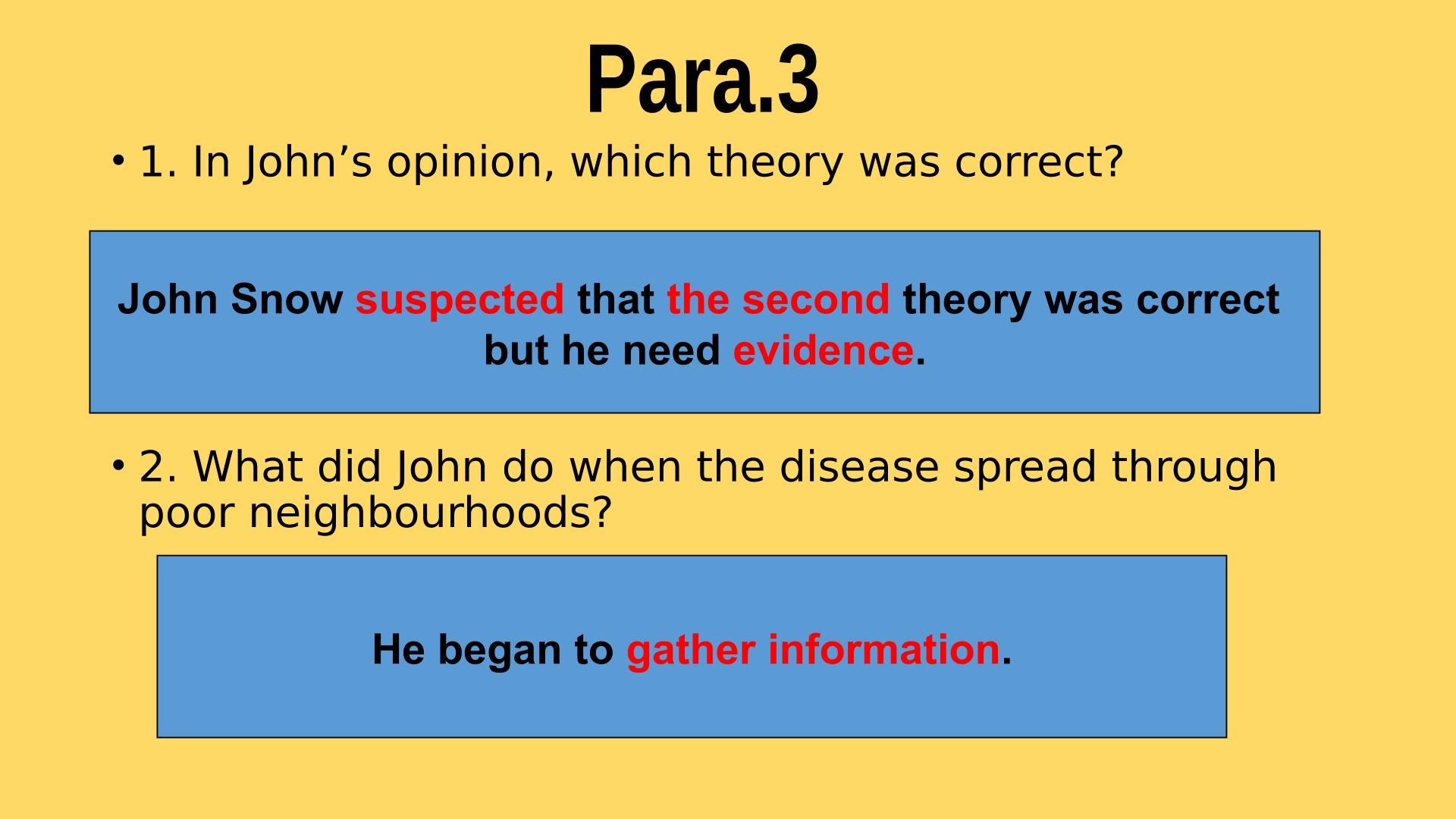 Para.3

• 1. In John's opinion, which theory was correct?

John Snow suspected that the second theory was correct but he need evidence.

• 2. What did John do when the disease spread through poor neighbourhoods?

He began to gather information.